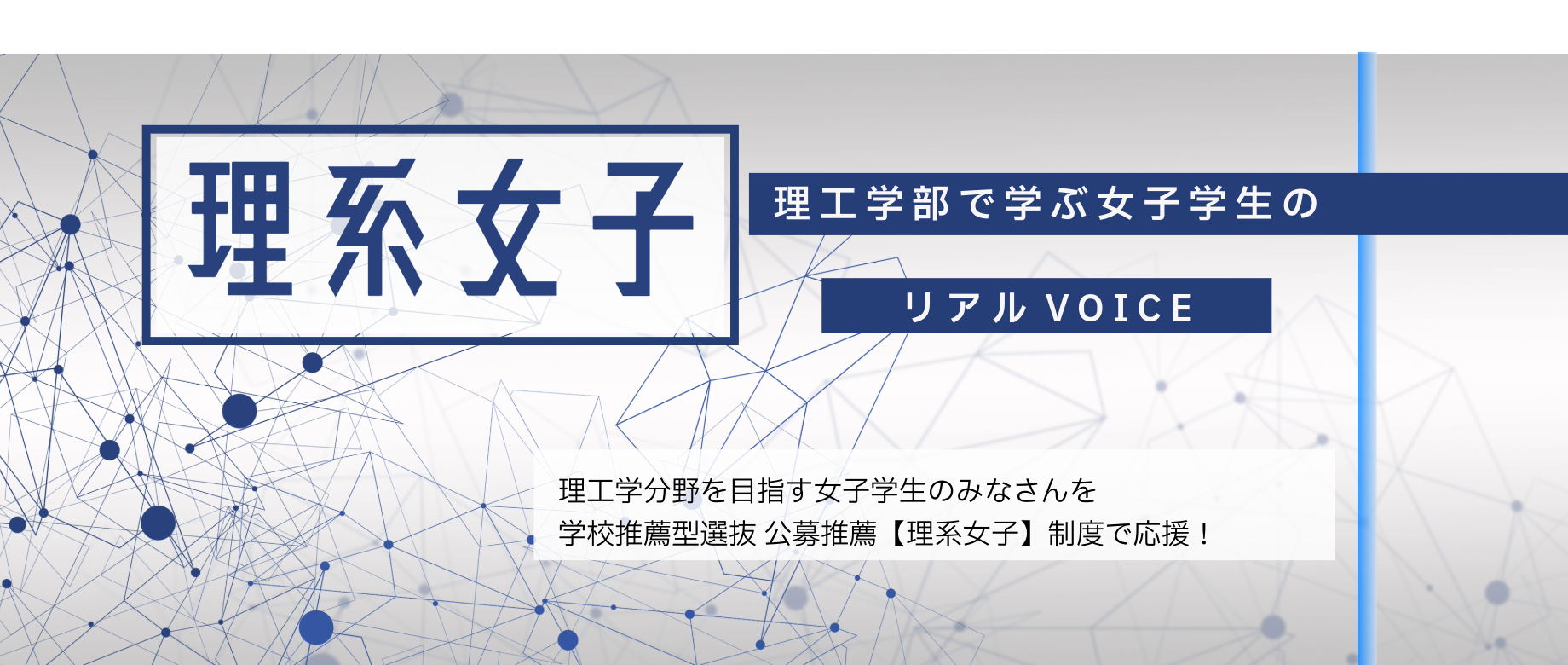 理系女子

理工学部で学ぶ女子学生の

リアル VOICE

理工学分野を目指す女子学生のみなさんを
学校推薦型選抜 公募推薦【理系女子】制度で応援！